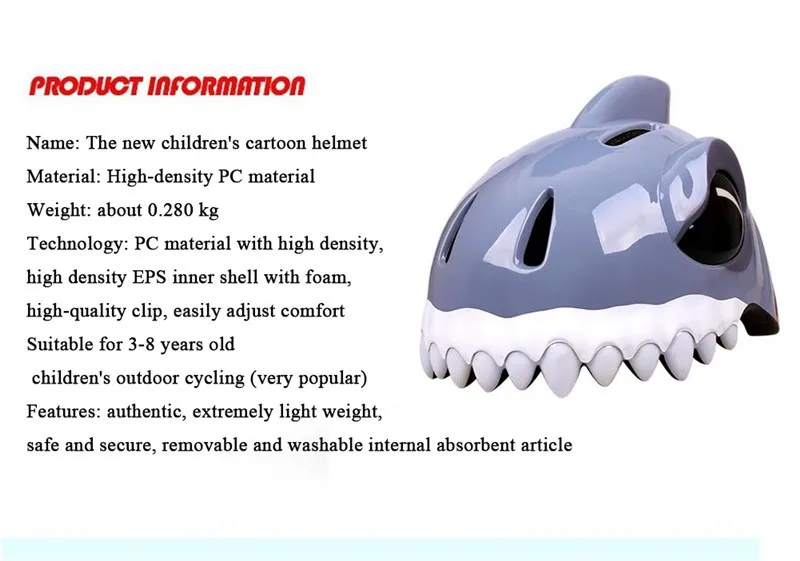 PRODUCT INFORMATION

Name: The new children's cartoon helmet
Material: High-density PC material
Weight: about 0.280 kg
Technology: PC material with high density, high density EPS inner shell with foam, high-quality clip, easily adjust comfort
Suitable for 3-8 years old children's outdoor cycling (very popular)
Features: authentic, extremely light weight, safe and secure, removable and washable internal absorbent article